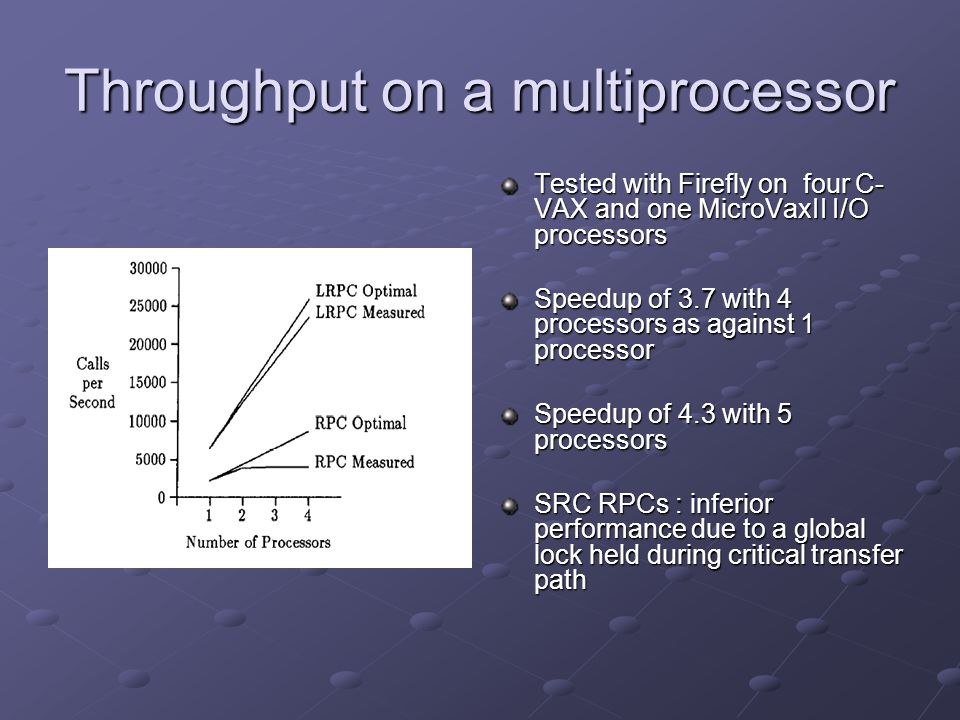 Throughput on a multiprocessor

30000
25000
20000
15000
10000
5000
0
Calls per Second
LRPC Optimal
LRPC Measured
RPC Optimal
RPC Measured
1 2 3 4
Number of Processors

Tested with Firefly on four C-VAX and one MicroVaxII I/O processors

Speedup of 3.7 with 4 processors as against 1 processor

Speedup of 4.3 with 5 processors

SRC RPCs : inferior performance due to a global lock held during critical transfer path